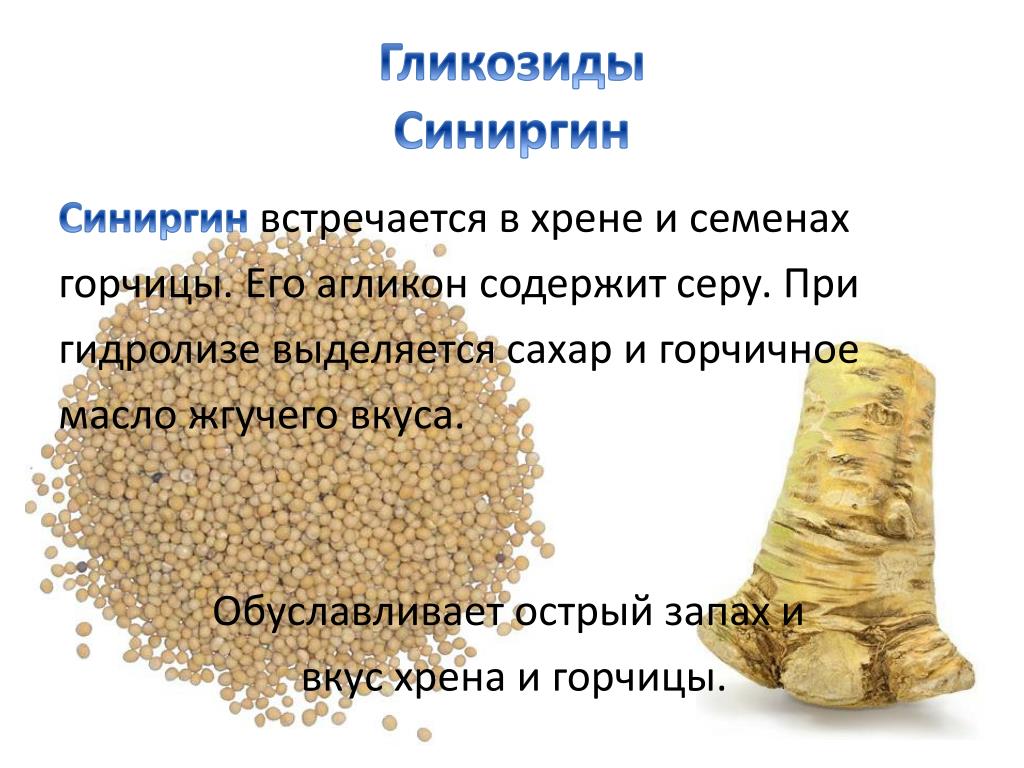 Гликозиды
Синиргин

Синиргин встречается в хрене и семенах горчицы. Его агликон содержит серу. При гидролизе выделяется сахар и горчичное масло жгучего вкуса.

Обуславливает острый запах и вкус хрена и горчицы.